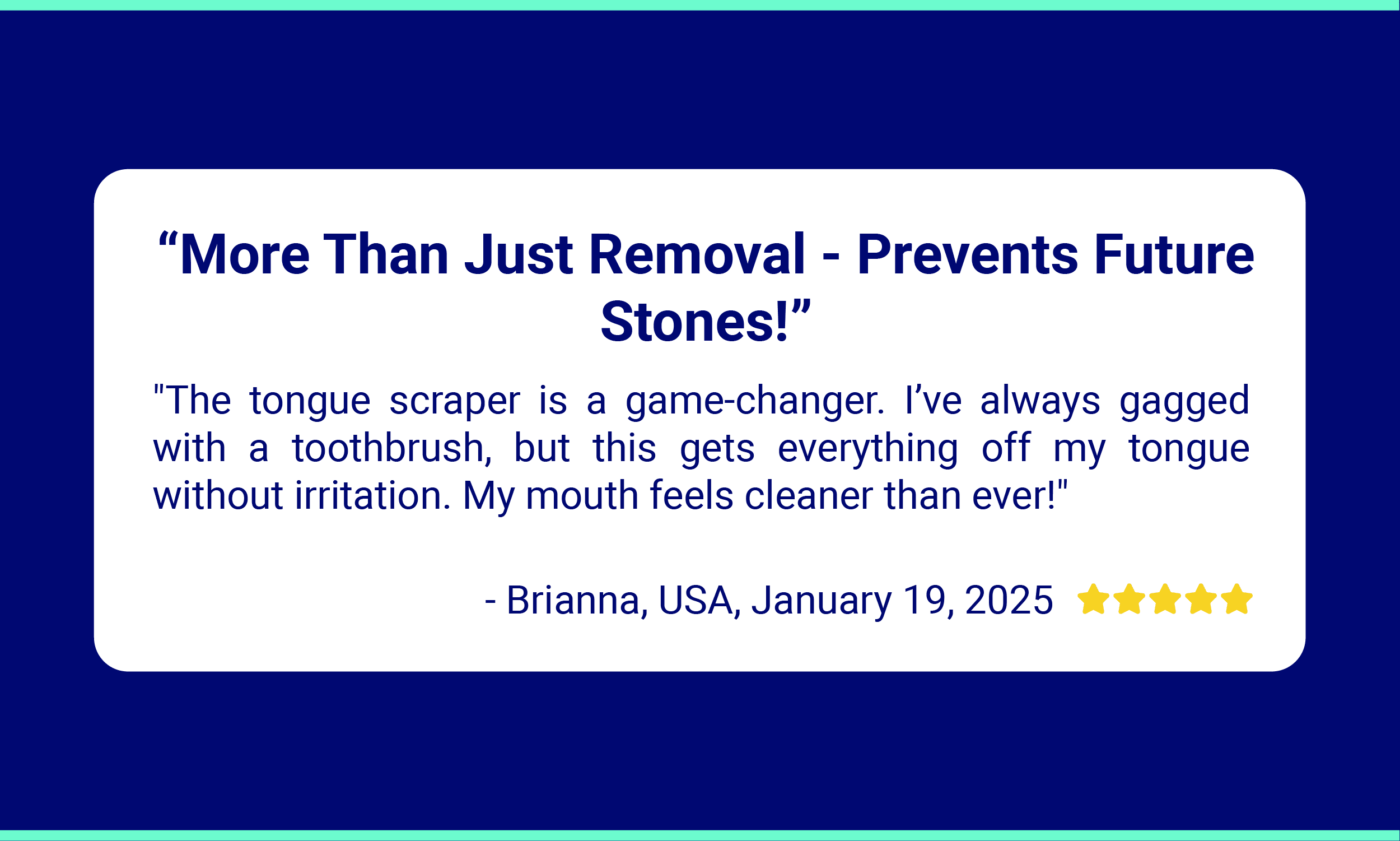 “More Than Just Removal - Prevents Future Stones!”

"The tongue scraper is a game-changer. I’ve always gagged with a toothbrush, but this gets everything off my tongue without irritation. My mouth feels cleaner than ever!"

- Brianna, USA, January 19, 2025